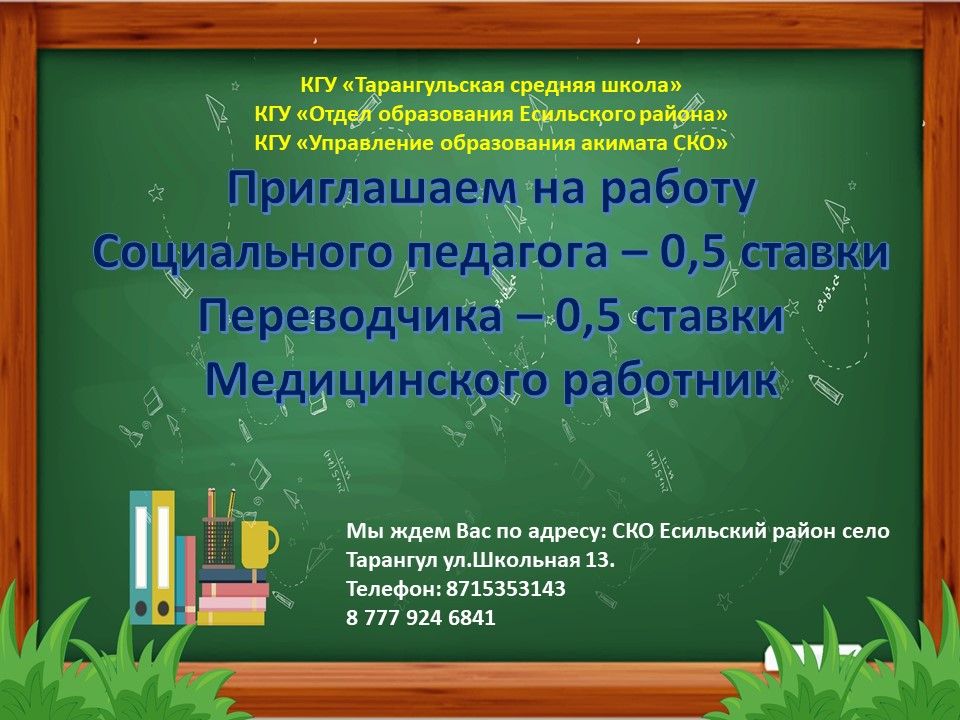 КГУ «Тарангульская средняя школа»
КГУ «Отдел образования Есильского района»
КГУ «Управление образования акимата СКО»

Приглашаем на работу
Социального педагога – 0,5 ставки
Переводчика – 0,5 ставки
Медицинского работник

Мы ждем Вас по адресу: СКО Есильский район село Тарангул ул.Школьная 13.
Телефон: 8715353143
8 777 924 6841